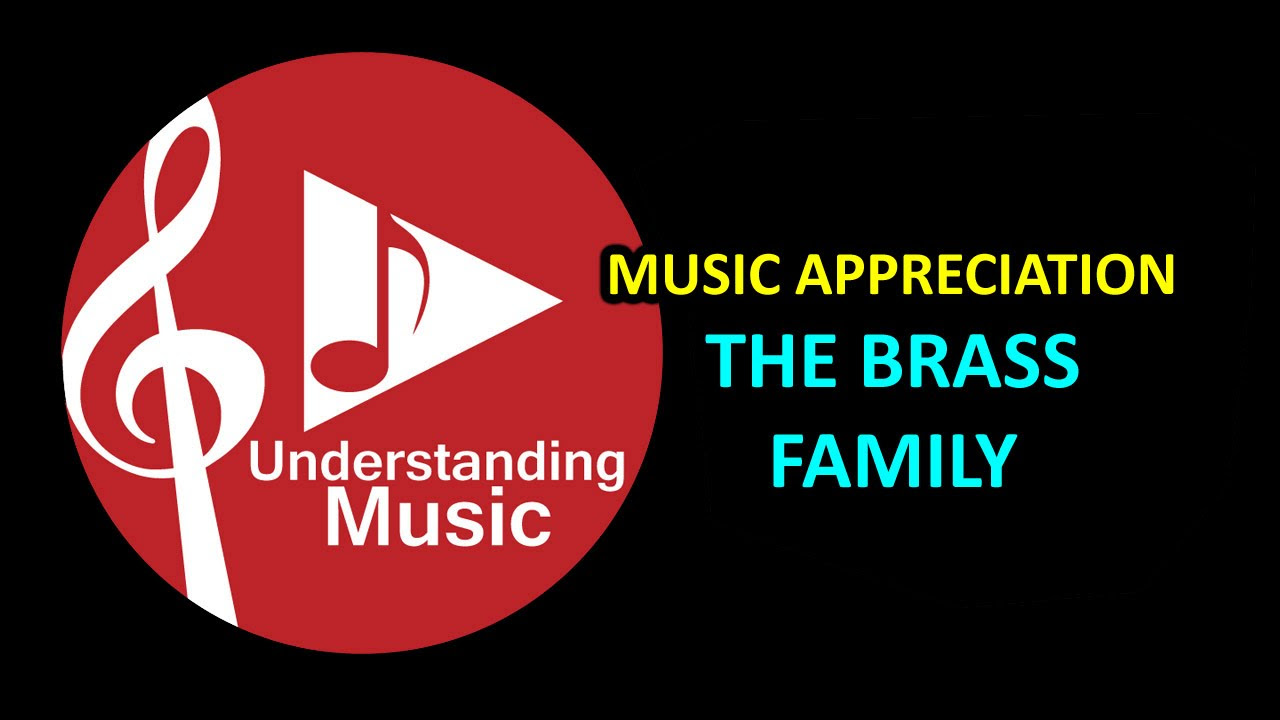 Understanding Music

MUSIC APPRECIATION
THE BRASS FAMILY